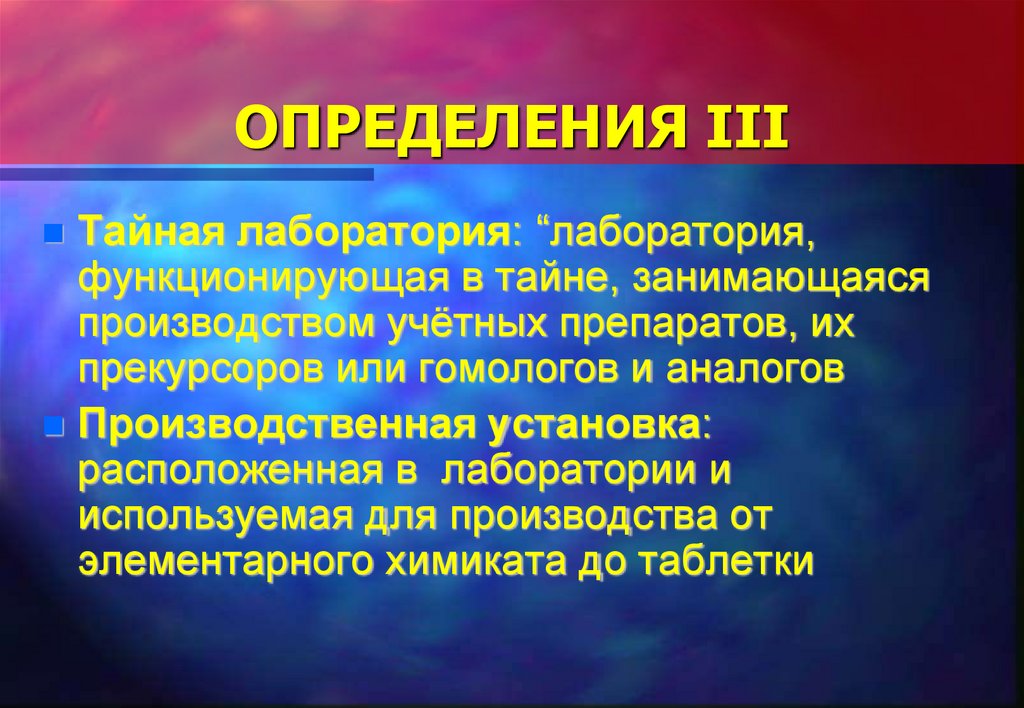 ОПРЕДЕЛЕНИЯ III

Тайная лаборатория: “лаборатория, функционирующая в тайне, занимающаяся производством учётных препаратов, их прекурсоров или гомологов и аналогов

Производственная установка: расположенная в лаборатории и используемая для производства от элементарного химиката до таблетки